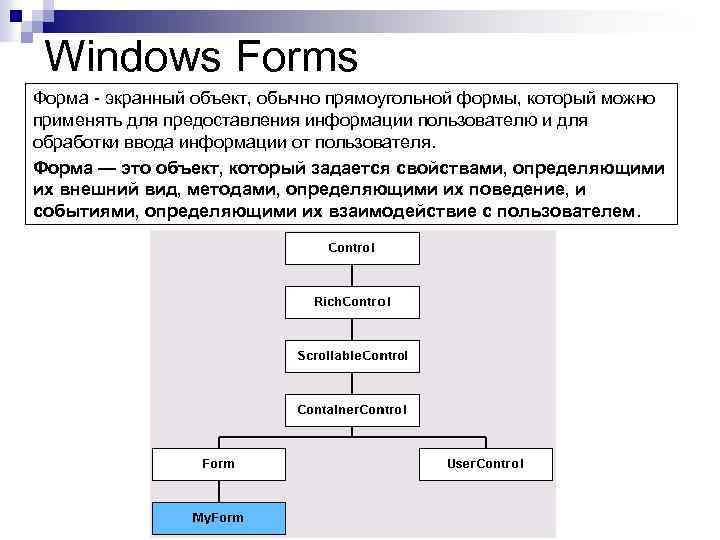 Windows Forms

Форма - экранный объект, обычно прямоугольной формы, который можно применять для предоставления информации пользователю и для обработки ввода информации от пользователя.

Форма — это объект, который задается свойствами, определяющими их внешний вид, методами, определяющими их поведение, и событиями, определяющими их взаимодействие с пользователем.

Control

RichControl

ScrollableControl

ContainerControl

Form

UserControl

MyForm